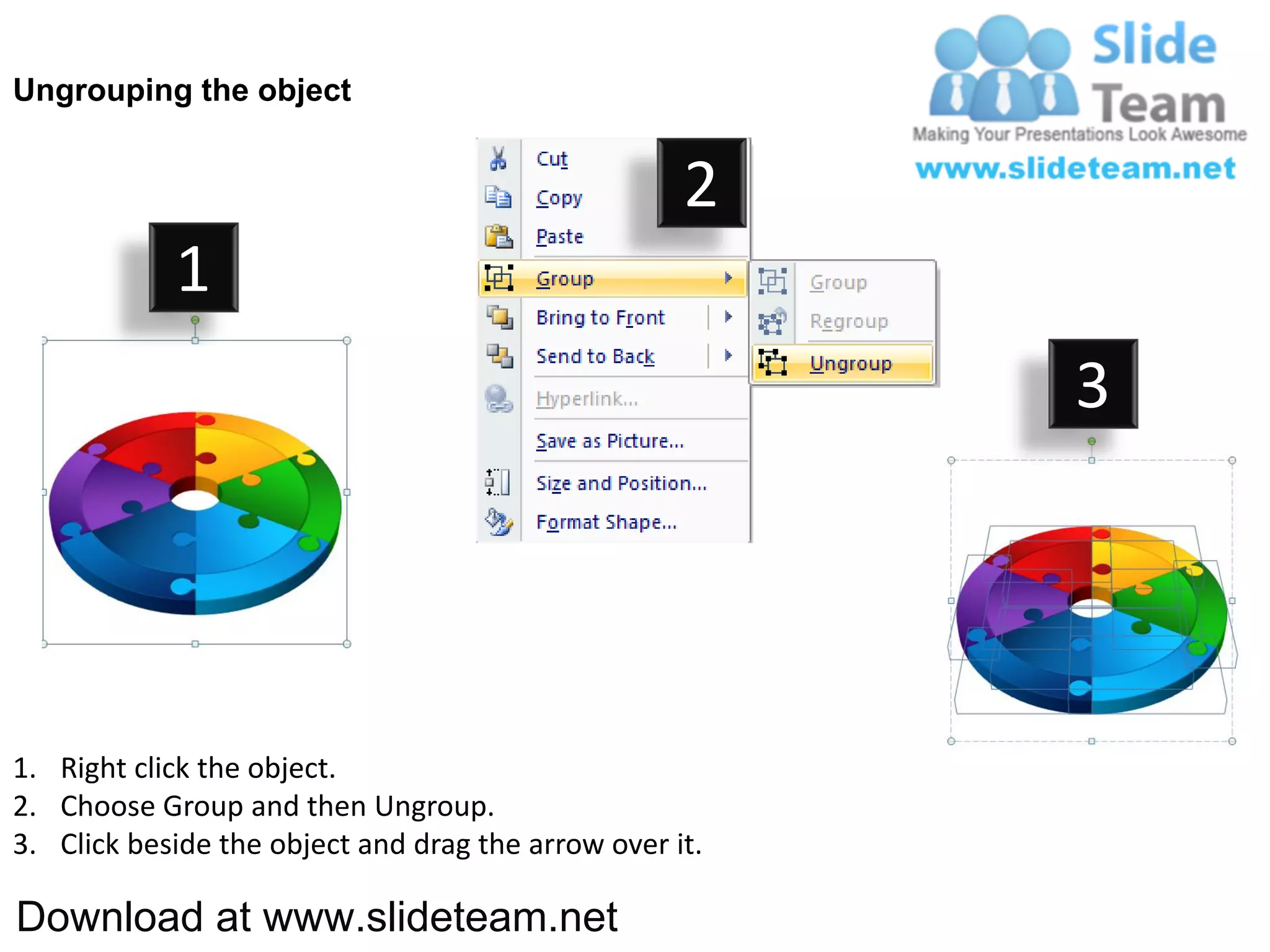 Ungrouping the object

Slide Team
Making Your Presentations Look Awesome
www.slideteam.net

1

2

Cut
Copy
Paste
Group
Bring to Front
Send to Back
Hyperlink...
Save as Picture...
Size and Position...
Format Shape...

Group
Regroup
Ungroup

3

1. Right click the object.
2. Choose Group and then Ungroup.
3. Click beside the object and drag the arrow over it.

Download at www.slideteam.net